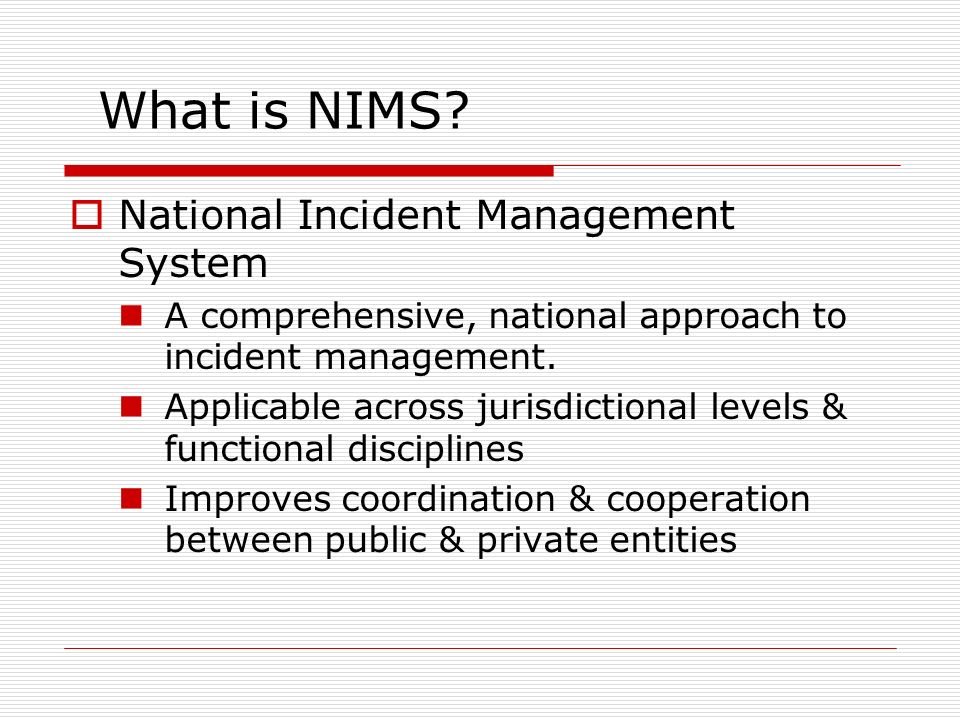 What is NIMS?

National Incident Management System

A comprehensive, national approach to incident management.

Applicable across jurisdictional levels & functional disciplines

Improves coordination & cooperation between public & private entities